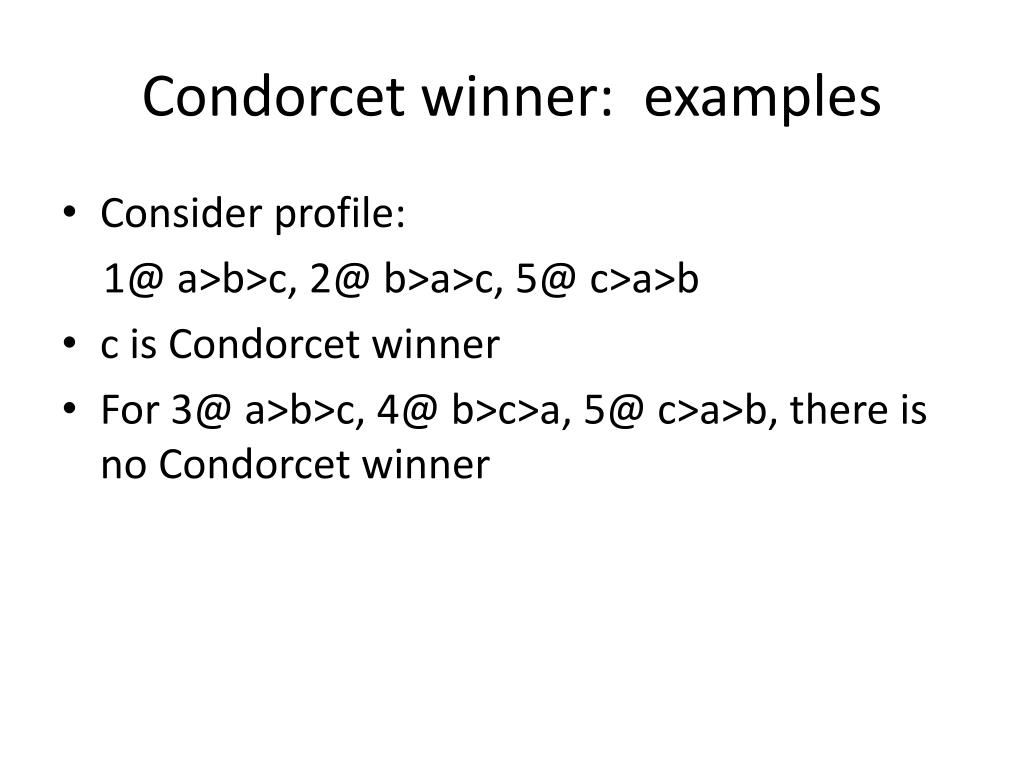 Condorcet winner:  examples

• Consider profile:
1@ a>b>c, 2@ b>a>c, 5@ c>a>b
• c is Condorcet winner
• For 3@ a>b>c, 4@ b>c>a, 5@ c>a>b, there is no Condorcet winner